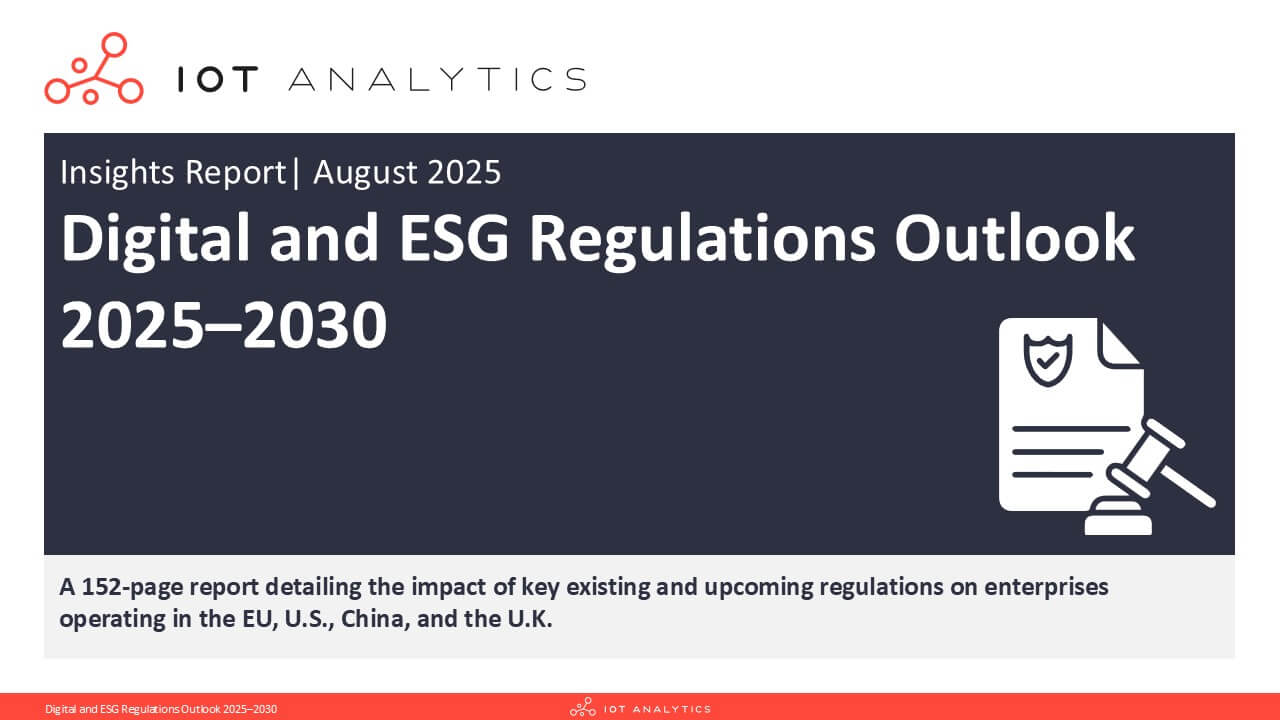 IOT ANALYTICS

Insights Report| August 2025

Digital and ESG Regulations Outlook 2025–2030

A 152-page report detailing the impact of key existing and upcoming regulations on enterprises operating in the EU, U.S., China, and the U.K.

Digital and ESG Regulations Outlook 2025–2030

IOT ANALYTICS